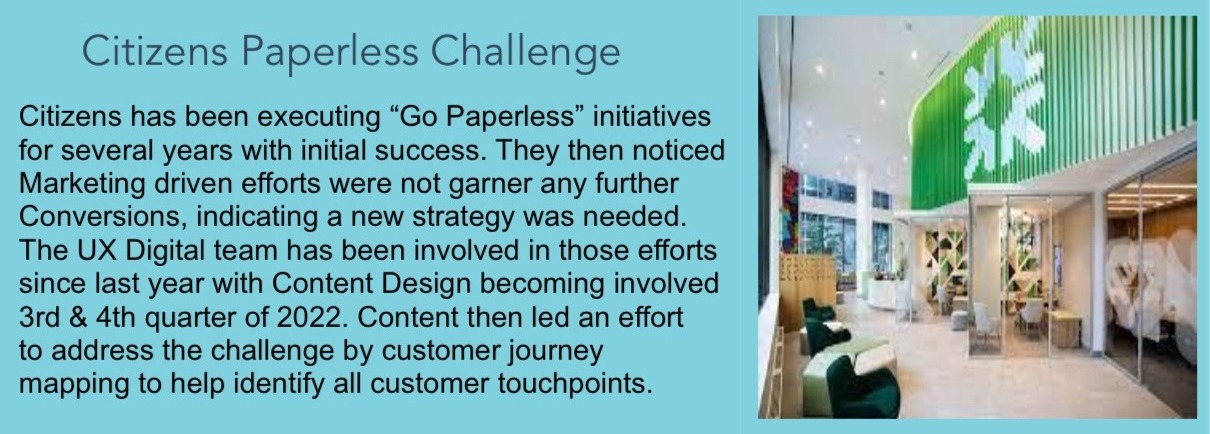 Citizens Paperless Challenge

Citizens has been executing “Go Paperless” initiatives for several years with initial success. They then noticed Marketing driven efforts were not garner any further Conversions, indicating a new strategy was needed. The UX Digital team has been involved in those efforts since last year with Content Design becoming involved 3rd & 4th quarter of 2022. Content then led an effort to address the challenge by customer journey mapping to help identify all customer touchpoints.